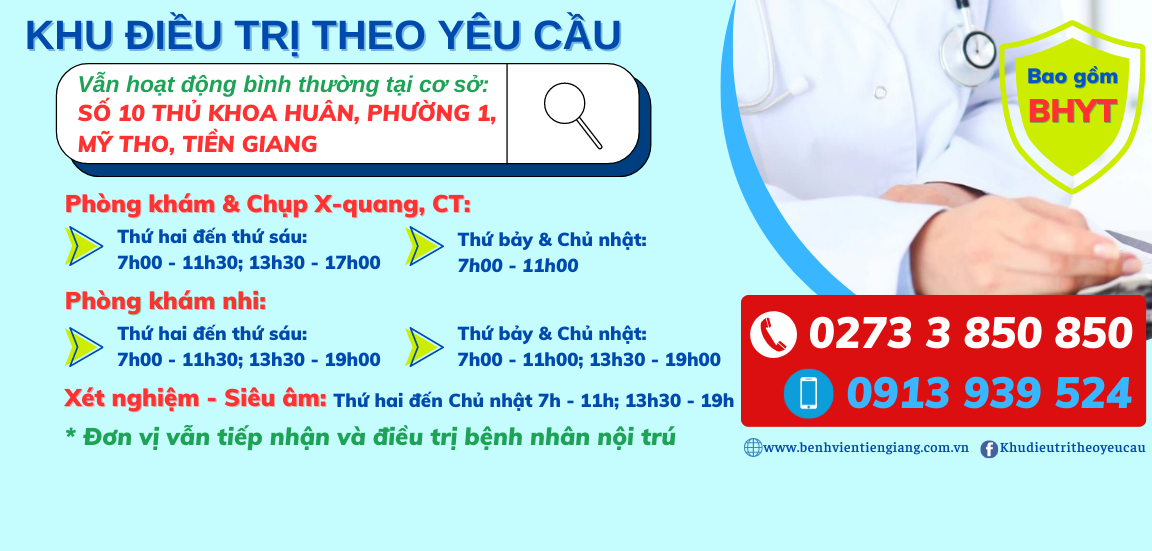 KHU ĐIỀU TRỊ THEO YÊU CẦU

Vẫn hoạt động bình thường tại cơ sở:
SỐ 10 THỦ KHOA HUÂN, PHƯỜNG 1, MỸ THO, TIỀN GIANG

Bao gồm
BHYT

Phòng khám & Chụp X-quang, CT:
Thứ hai đến thứ sáu:
7h00 - 11h30; 13h30 - 17h00
Thứ bảy & Chủ nhật:
7h00 - 11h00

Phòng khám nhi:
Thứ hai đến thứ sáu:
7h00 - 11h30; 13h30 - 19h00
Thứ bảy & Chủ nhật:
7h00 - 11h00; 13h30 - 19h00

Xét nghiệm - Siêu âm: Thứ hai đến Chủ nhật 7h - 11h; 13h30 - 19h

* Đơn vị vẫn tiếp nhận và điều trị bệnh nhân nội trú

0273 3 850 850
0913 939 524

www.benhvientiengiang.com.vn
Khudieutritheoyeucau